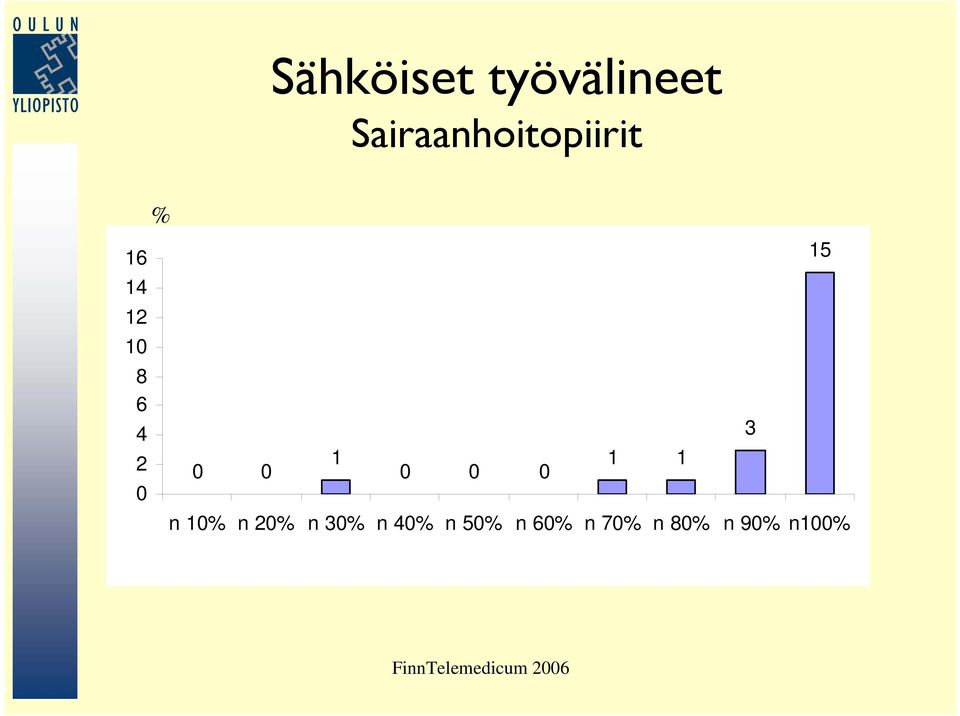 OULUN YLIOPISTO

Sähköiset työvälineet
Sairaanhoitopiirit

%

16
14
12
10
8
6
4
2
0

0 0 1 0 0 0 1 1 3 15

n 10% n 20% n 30% n 40% n 50% n 60% n 70% n 80% n 90% n100%

FinnTelemedicum 2006